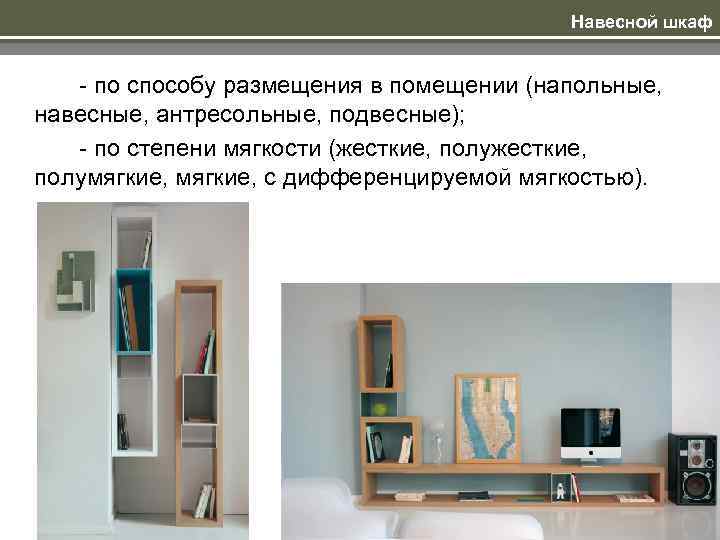 Навесной шкаф

- по способу размещения в помещении (напольные, навесные, антресольные, подвесные);

- по степени мягкости (жесткие, полужесткие, полумягкие, мягкие, с дифференцируемой мягкостью).